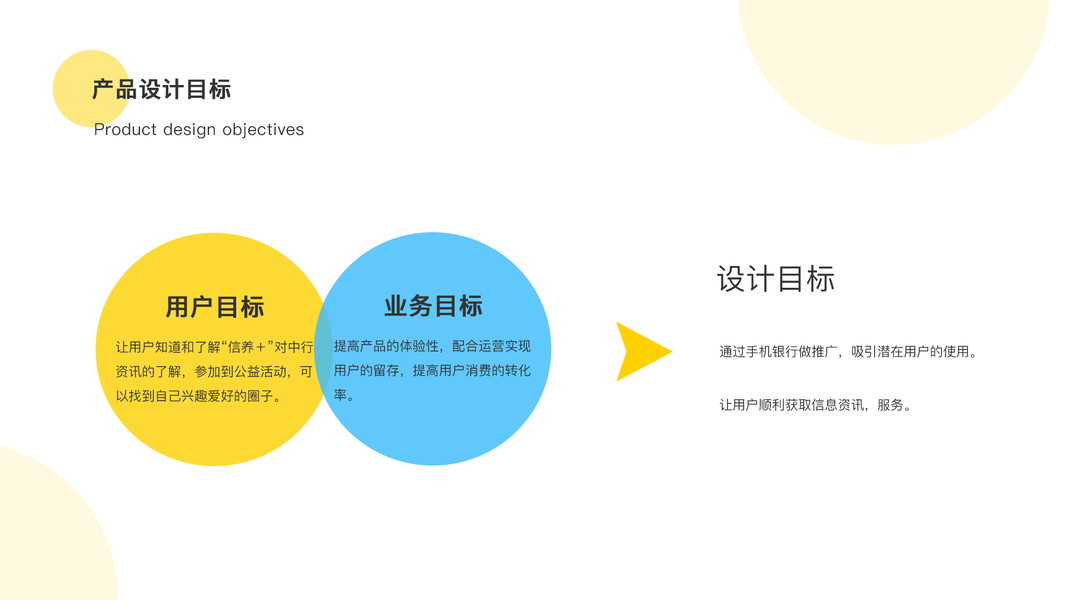 产品设计目标

Product design objectives

用户目标

让用户知道和了解“信养＋”对中行资讯的了解，参加到公益活动，可以找到自己兴趣爱好的圈子。

业务目标

提高产品的体验性，配合运营实现用户的留存，提高用户消费的转化率。

设计目标

通过手机银行做推广，吸引潜在用户的使用。

让用户顺利获取信息资讯，服务。